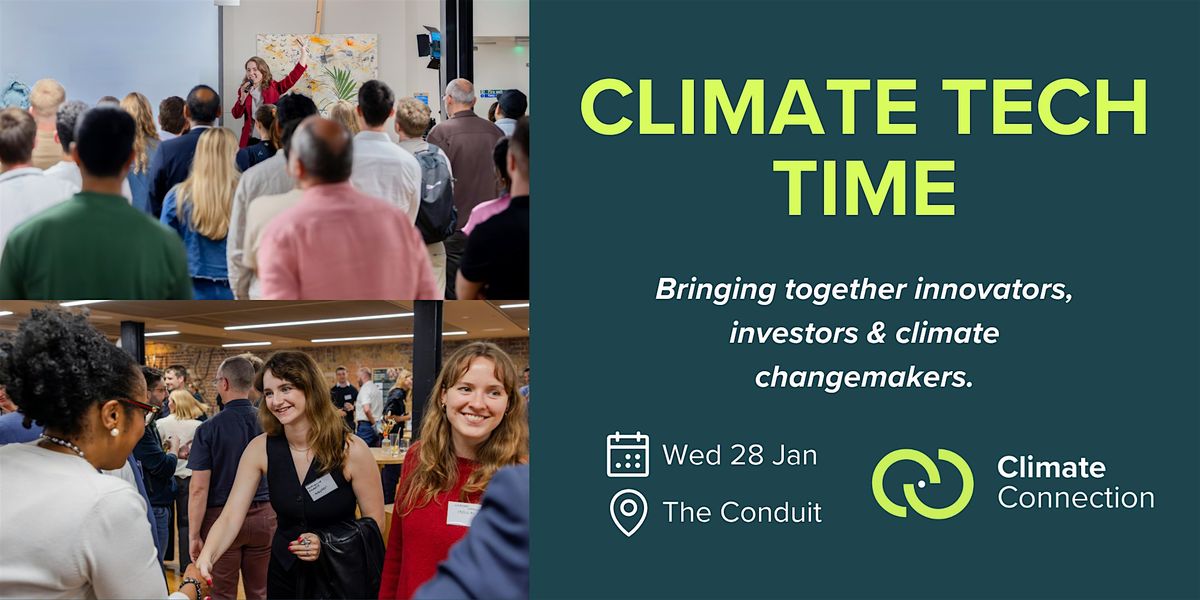 CLIMATE TECH TIME

Bringing together innovators, investors & climate changemakers.

Wed 28 Jan

The Conduit

Climate Connection